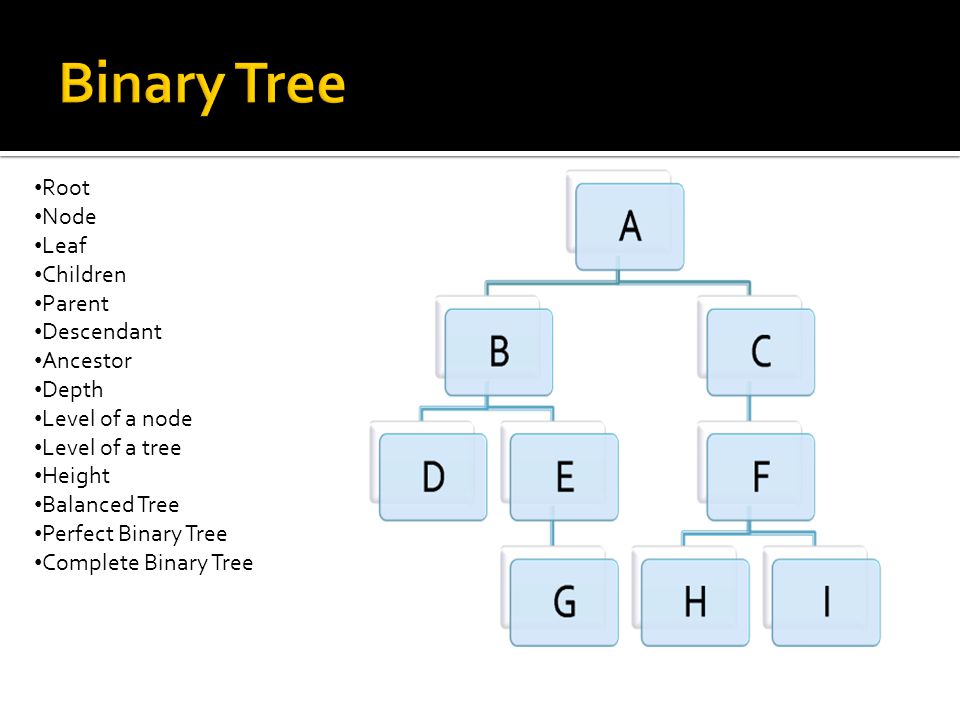 Binary Tree

•Root
•Node
•Leaf
•Children
•Parent
•Descendant
•Ancestor
•Depth
•Level of a node
•Level of a tree
•Height
•Balanced Tree
•Perfect Binary Tree
•Complete Binary Tree

A
B
C
D
E
F
G
H
I